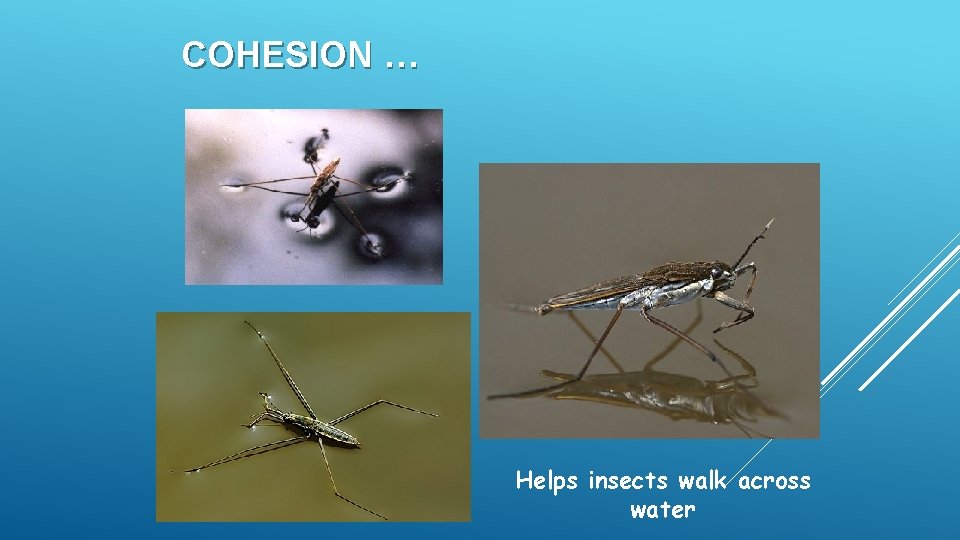 COHESION …

Helps insects walk across water